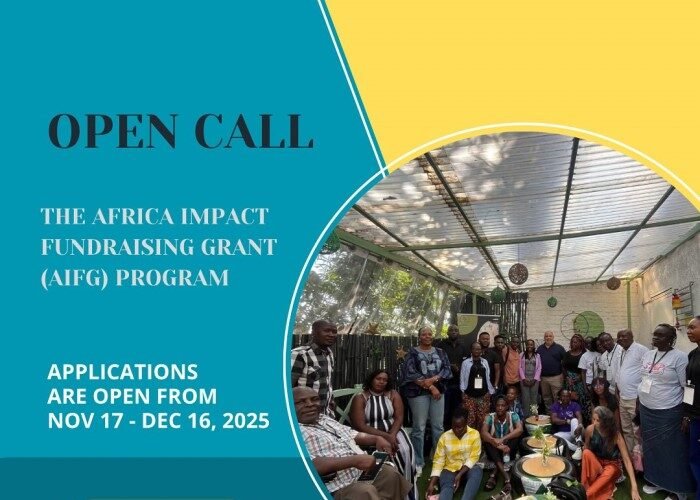 OPEN CALL

THE AFRICA IMPACT FUNDRAISING GRANT (AIFG) PROGRAM

APPLICATIONS ARE OPEN FROM NOV 17 - DEC 16, 2025